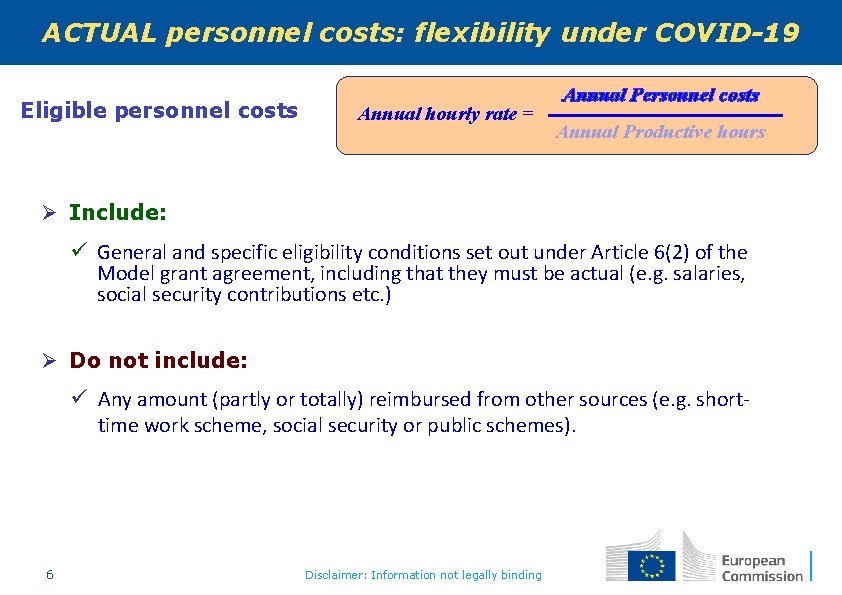 ACTUAL personnel costs: flexibility under COVID-19

Eligible personnel costs

$\text{Annual hourly rate} = \frac{\text{Annual Personnel costs}}{\text{Annual Productive hours}}$

➢ Include:

✓ General and specific eligibility conditions set out under Article 6(2) of the Model grant agreement, including that they must be actual (e.g. salaries, social security contributions etc.)

➢ Do not include:

✓ Any amount (partly or totally) reimbursed from other sources (e.g. short-time work scheme, social security or public schemes).

6

Disclaimer: Information not legally binding

European Commission